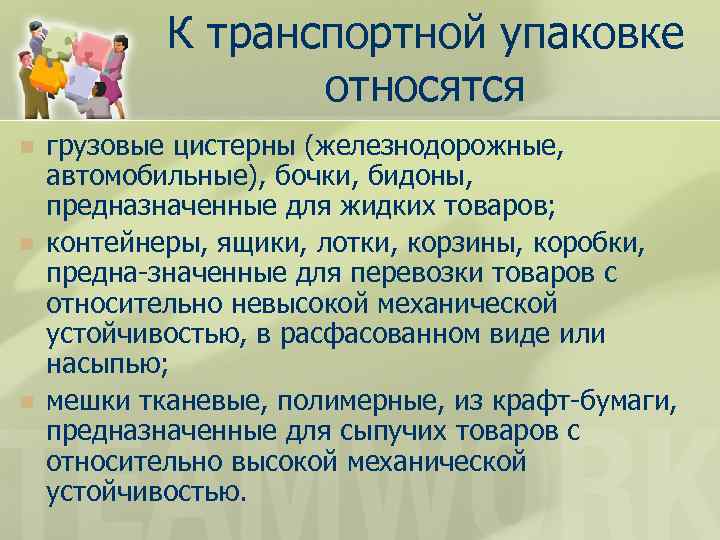 К транспортной упаковке относятся

грузовые цистерны (железнодорожные, автомобильные), бочки, бидоны, предназначенные для жидких товаров;

контейнеры, ящики, лотки, корзины, коробки, предна-значенные для перевозки товаров с относительно невысокой механической устойчивостью, в расфасованном виде или насыпью;

мешки тканевые, полимерные, из крафт-бумаги, предназначенные для сыпучих товаров с относительно высокой механической устойчивостью.

TEAMWORK